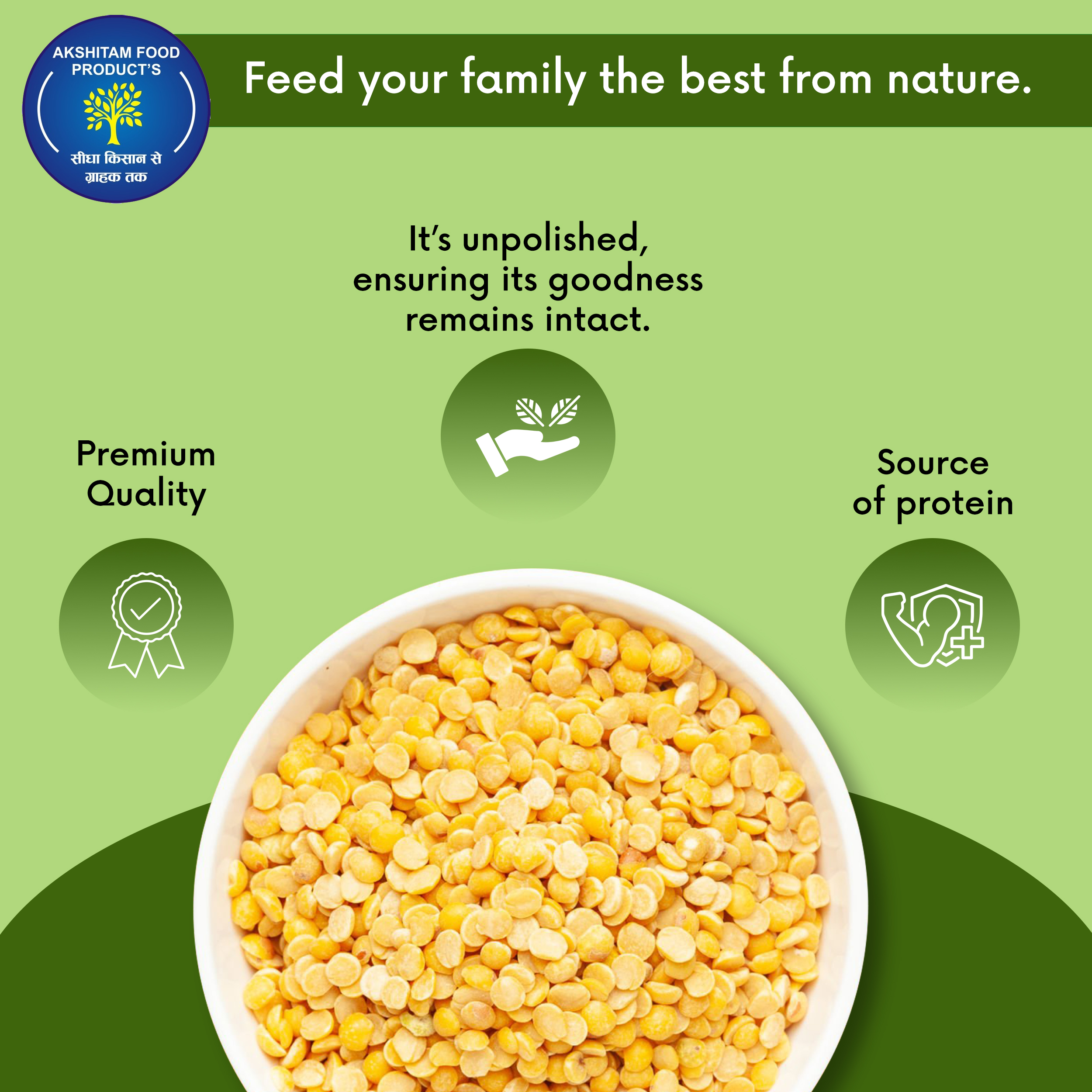 AKSHITAM FOOD PRODUCT'S

सीधा किसान से ग्राहक तक

Feed your family the best from nature.

It's unpolished, ensuring its goodness remains intact.

Premium Quality

Source of protein